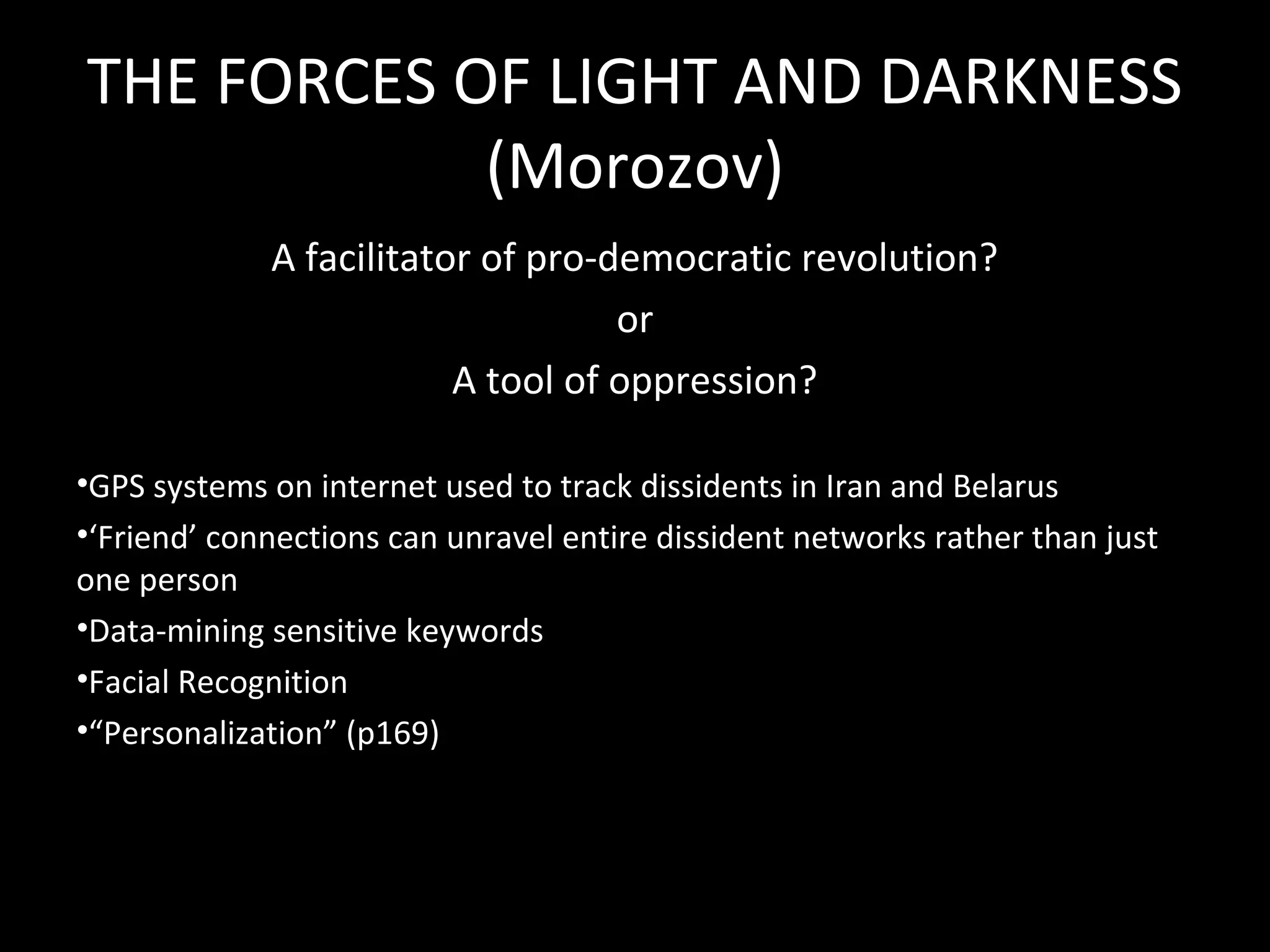 THE FORCES OF LIGHT AND DARKNESS (Morozov)

A facilitator of pro-democratic revolution?

or

A tool of oppression?

•GPS systems on internet used to track dissidents in Iran and Belarus

•‘Friend’ connections can unravel entire dissident networks rather than just one person

•Data-mining sensitive keywords

•Facial Recognition

•“Personalization” (p169)